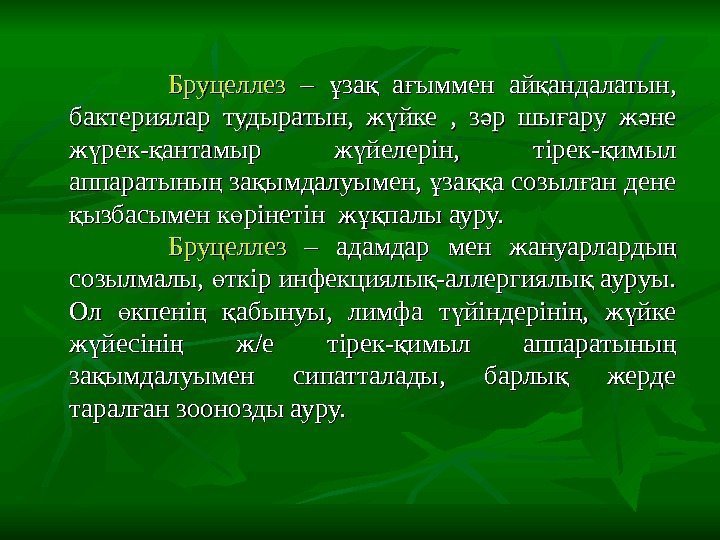 Бруцеллез – ұзақ ағыммен айқандалатын, бактериялар тудыратын, жүйке , зәр шығару және жүрек-қантамыр жүйелерін, тірек-қимыл аппаратының зақымдалуымен, ұзаққа созылған дене қызбасымен көрінетін жұқпалы ауру.

Бруцеллез – адамдар мен жануарлардың созылмалы, өткір инфекциялық-аллергиялық ауруы. Ол өкпенің қабынуы, лимфа түйіндерінің, жүйке жүйесінің ж/е тірек-қимыл аппаратының зақымдалуымен сипатталады, барлық жерде таралған зоонозды ауру.